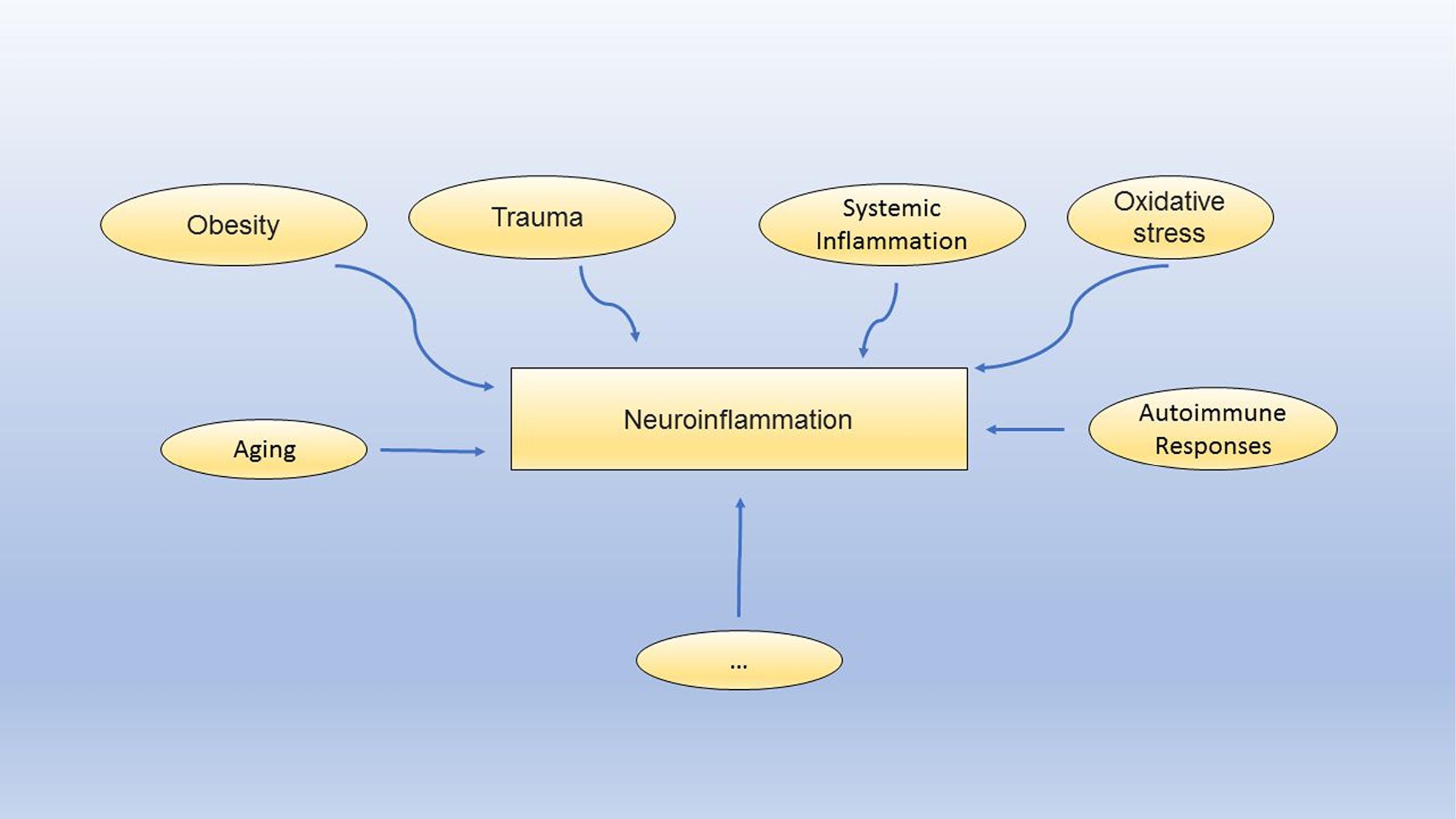 Obesity

Trauma

Systemic Inflammation

Oxidative stress

Aging

Neuroinflammation

Autoimmune Responses

...